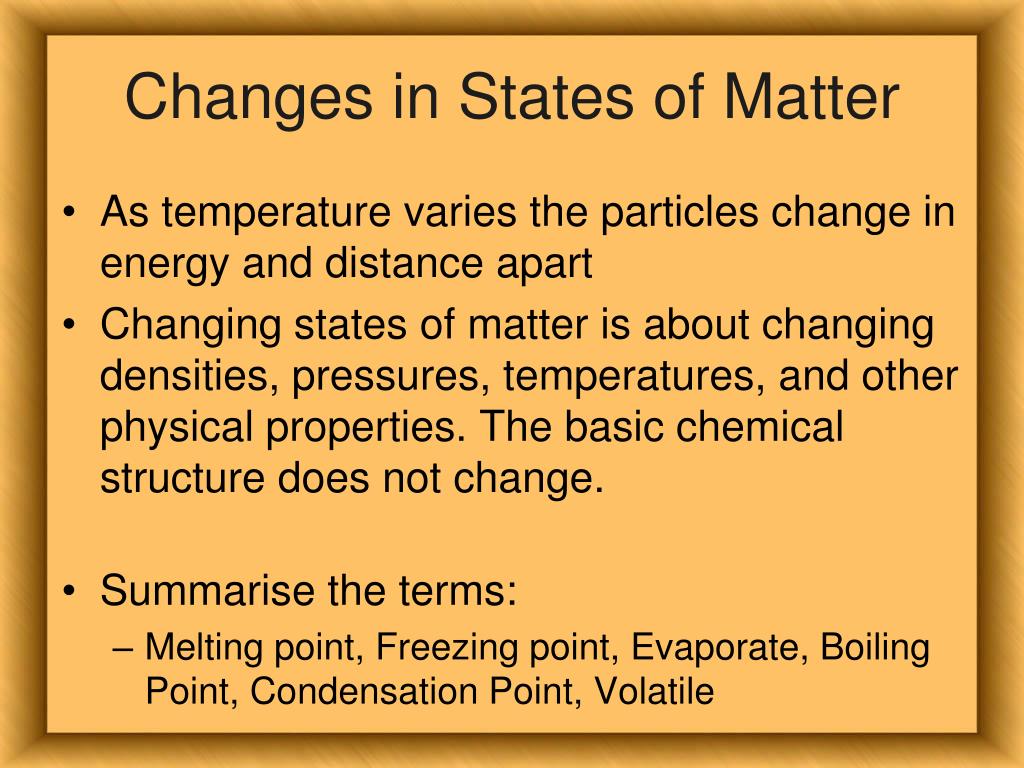 Changes in States of Matter

• As temperature varies the particles change in energy and distance apart

• Changing states of matter is about changing densities, pressures, temperatures, and other physical properties. The basic chemical structure does not change.

• Summarise the terms:
– Melting point, Freezing point, Evaporate, Boiling Point, Condensation Point, Volatile